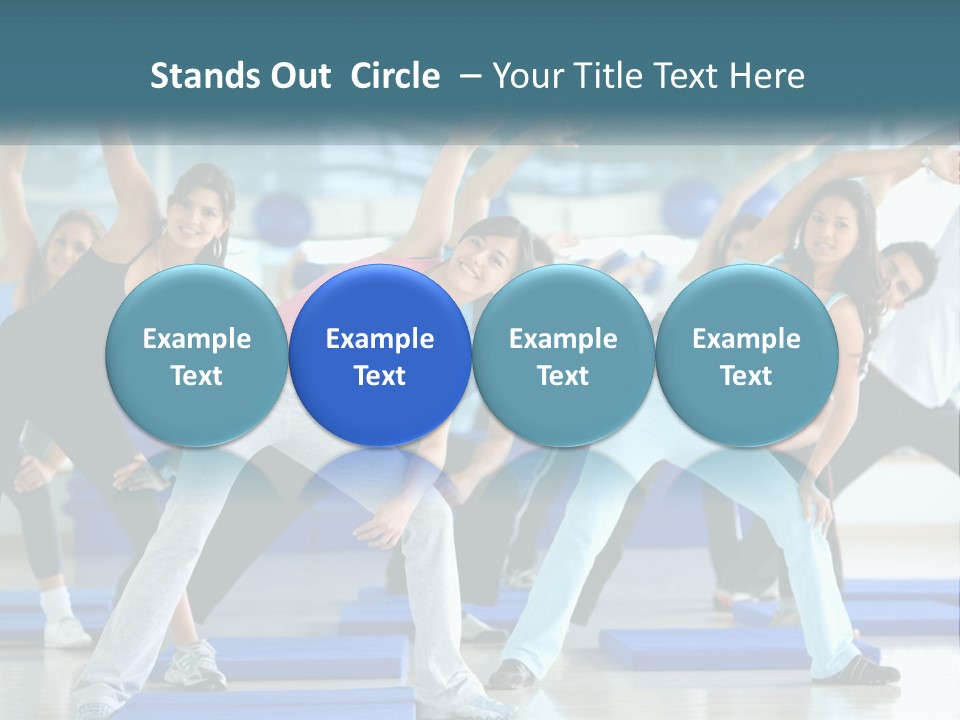 Stands Out Circle – Your Title Text Here

Example Text

Example Text

Example Text

Example Text